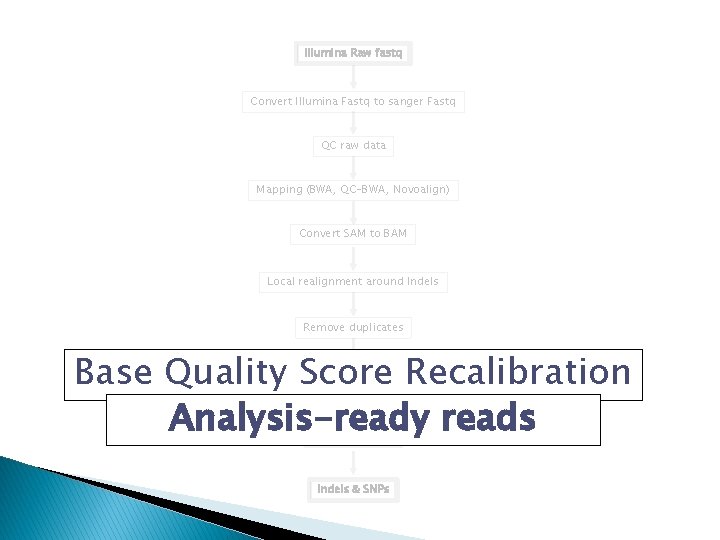 Illumina Raw fastq

Convert Illumina Fastq to sanger Fastq

QC raw data

Mapping (BWA, QC-BWA, Novoalign)

Convert SAM to BAM

Local realignment around Indels

Remove duplicates

Base Quality Score Recalibration

Analysis-ready reads

Indels & SNPs